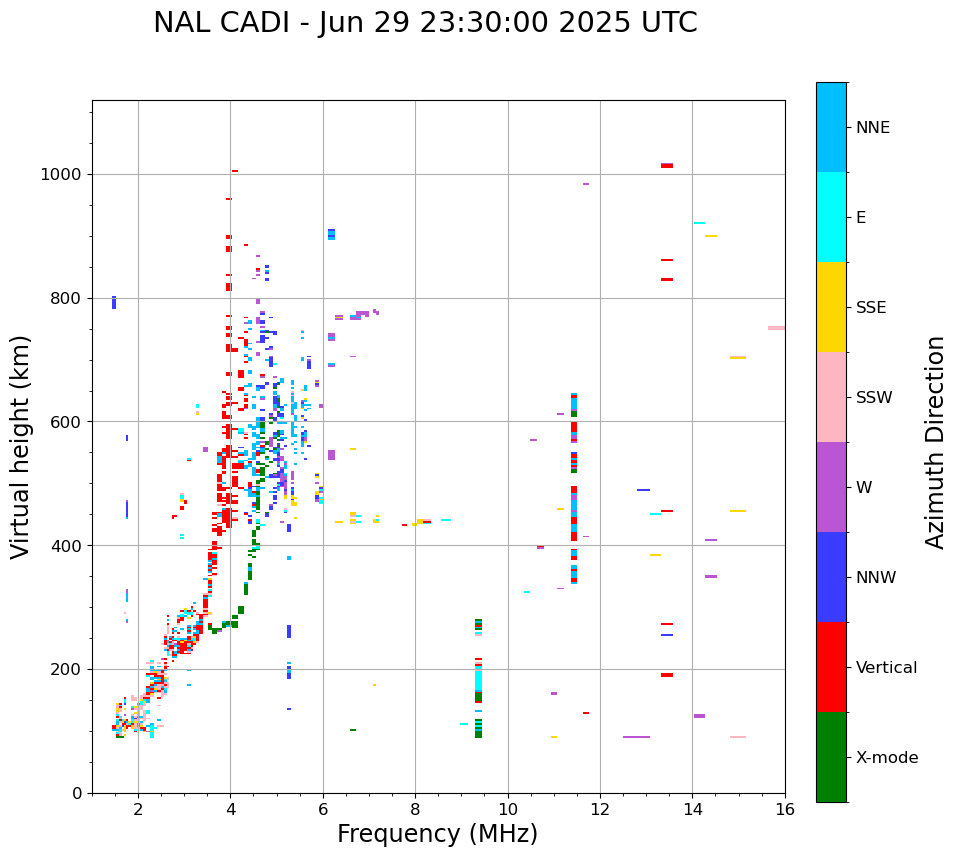 NAL CADI - Jun 29 23:30:00 2025 UTC

Virtual height (km)

1000
800
600
400
200
0

2
4
6
8
10
12
14
16

Frequency (MHz)

NNE
E
SSE
SSW
W
NNW
Vertical
X-mode

Azimuth Direction